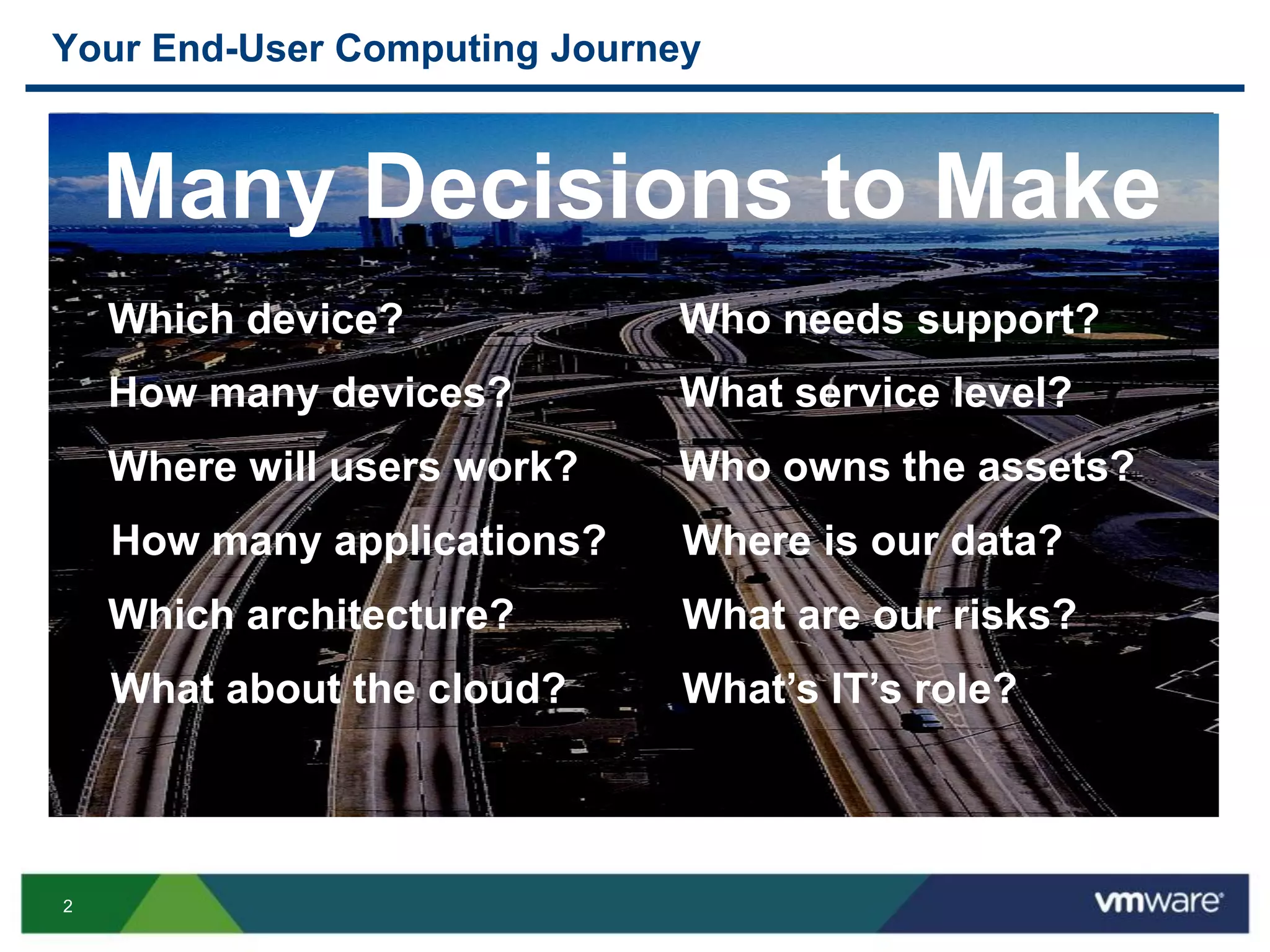 Your End-User Computing Journey

Many Decisions to Make

Which device?

How many devices?

Where will users work?

How many applications?

Which architecture?

What about the cloud?

Who needs support?

What service level?

Who owns the assets?

Where is our data?

What are our risks?

What's IT's role?

2

vmware